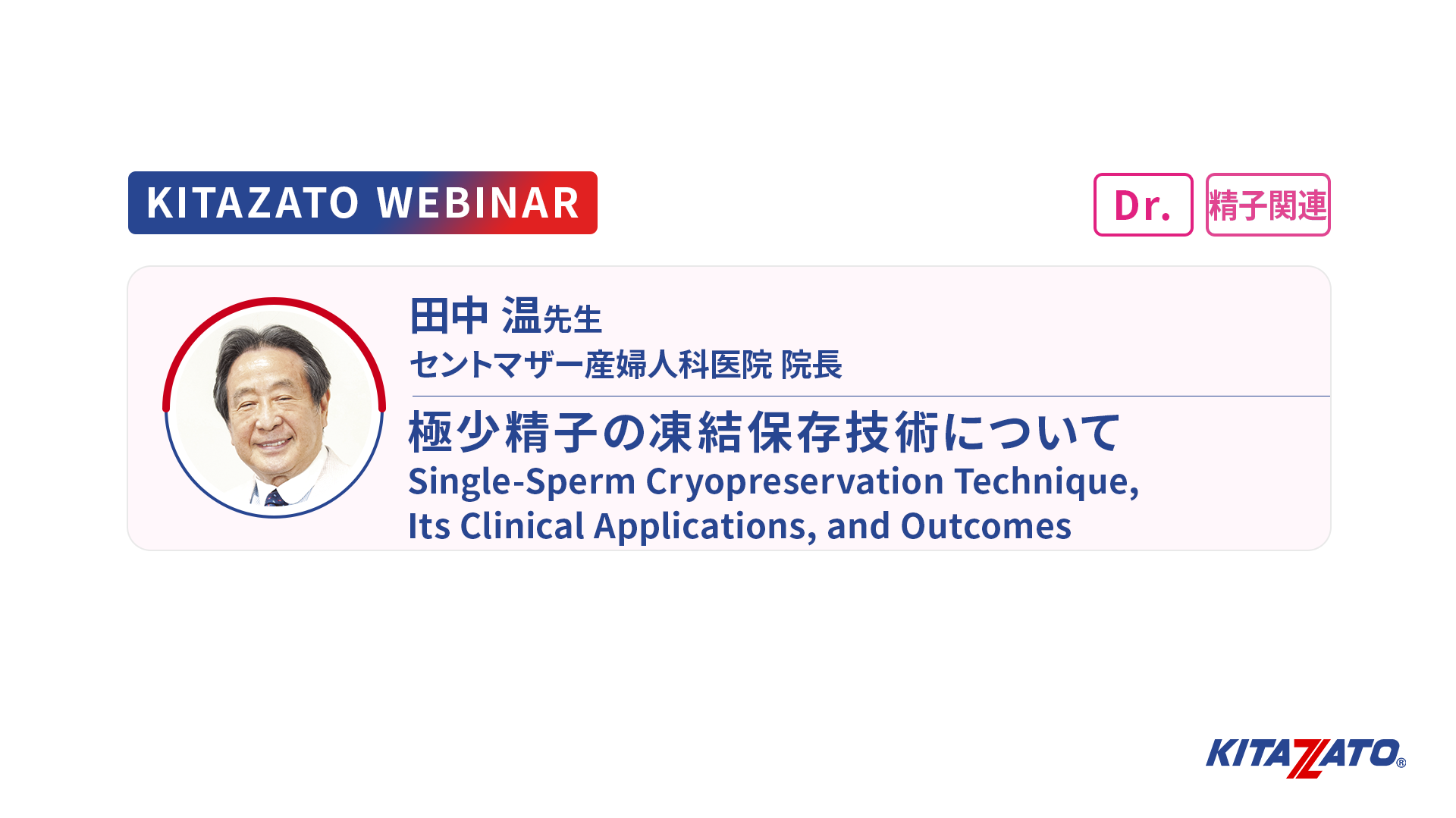 KITAZATO WEBINAR

Dr.

精子関連

田中 温先生
セントマザー産婦人科医院 院長

極少精子の凍結保存技術について
Single-Sperm Cryopreservation Technique, Its Clinical Applications, and Outcomes

KITAZATO®